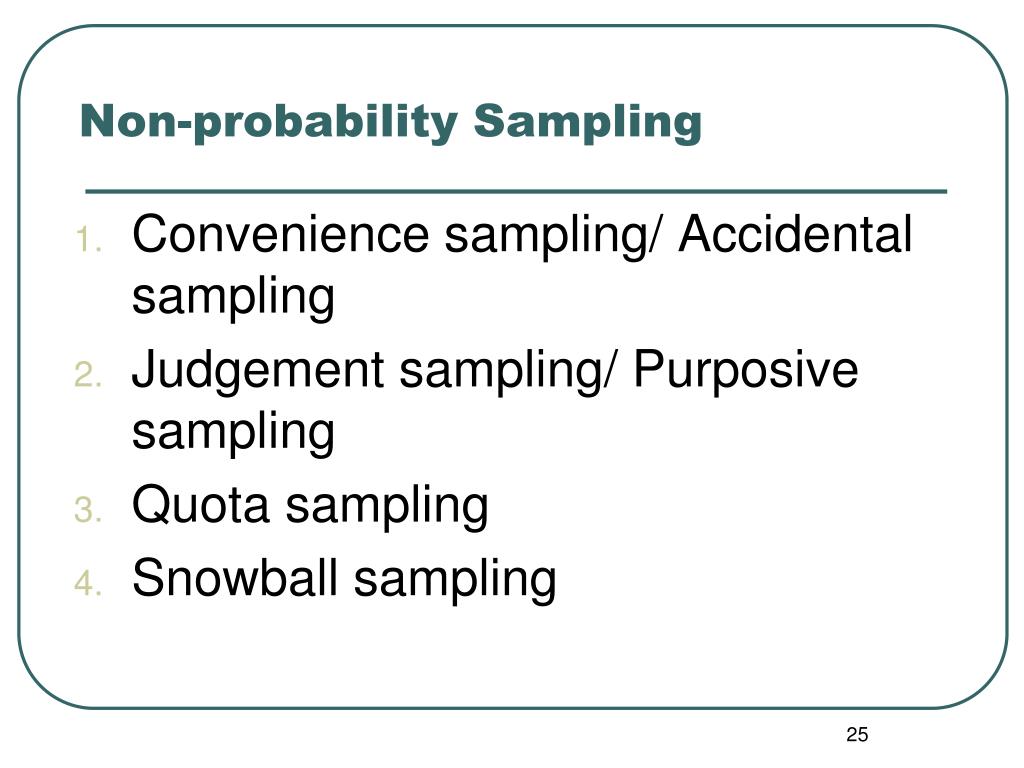 Non-probability Sampling

1. Convenience sampling/ Accidental sampling
2. Judgement sampling/ Purposive sampling
3. Quota sampling
4. Snowball sampling

25